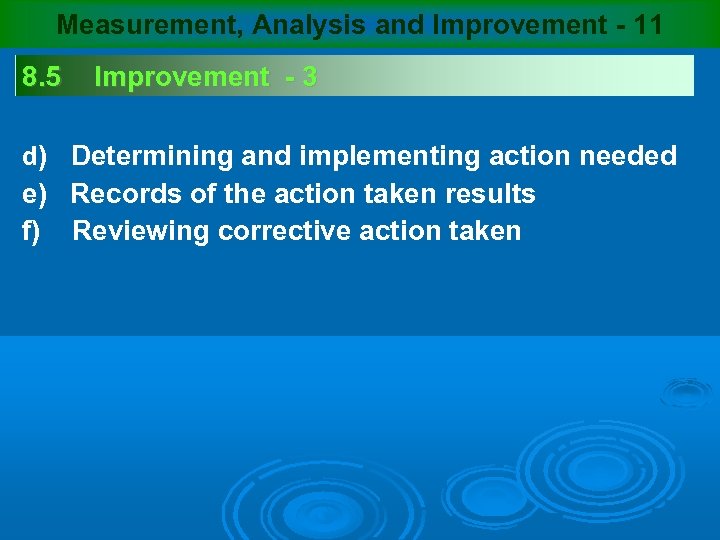 Measurement, Analysis and Improvement - 11

8.5 Improvement - 3

d) Determining and implementing action needed
e) Records of the action taken results
f) Reviewing corrective action taken